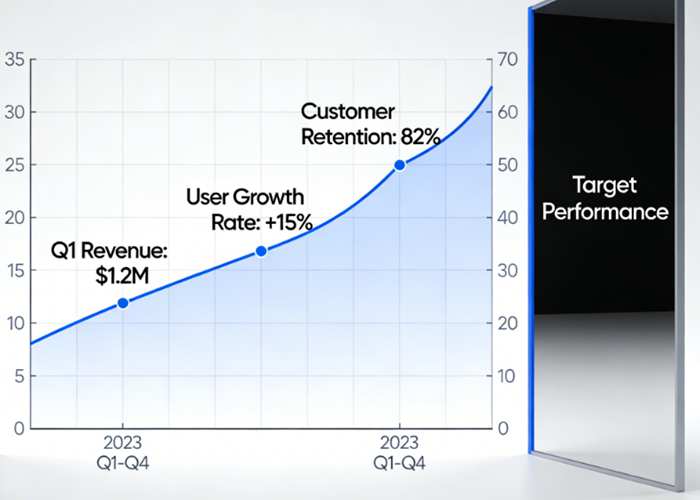 35
30
25
20
15
10
5
0

70
60
50
40
30
20
10
0

Customer Retention: 82%

User Growth Rate: +15%

Q1 Revenue: $1.2M

2023 Q1-Q4

2023 Q1-Q4

Target Performance